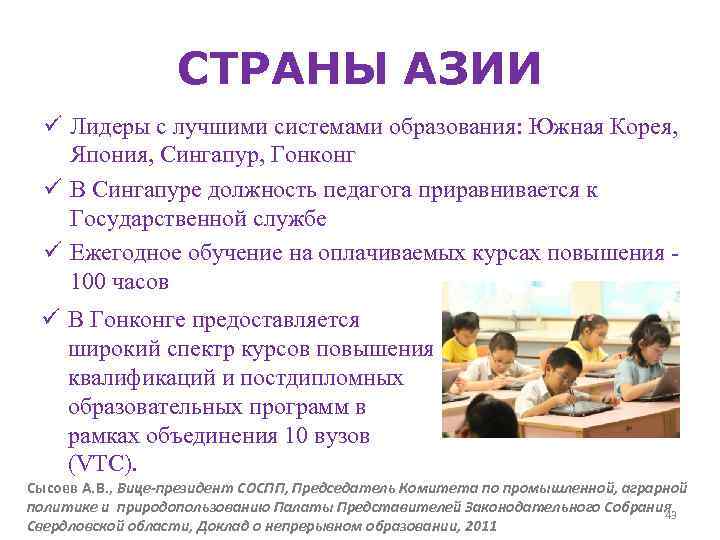 СТРАНЫ АЗИИ

✓ Лидеры с лучшими системами образования: Южная Корея, Япония, Сингапур, Гонконг

✓ В Сингапуре должность педагога приравнивается к Государственной службе

✓ Ежегодное обучение на оплачиваемых курсах повышения - 100 часов

✓ В Гонконге предоставляется широкий спектр курсов повышения квалификаций и постдипломных образовательных программ в рамках объединения 10 вузов (VTC).

Сысоев А.В., Вице-президент СОСПП, Председатель Комитета по промышленной, аграрной политике и природопользованию Палаты Представителей Законодательного Собрания Свердловской области, Доклад о непрерывном образовании, 2011

43